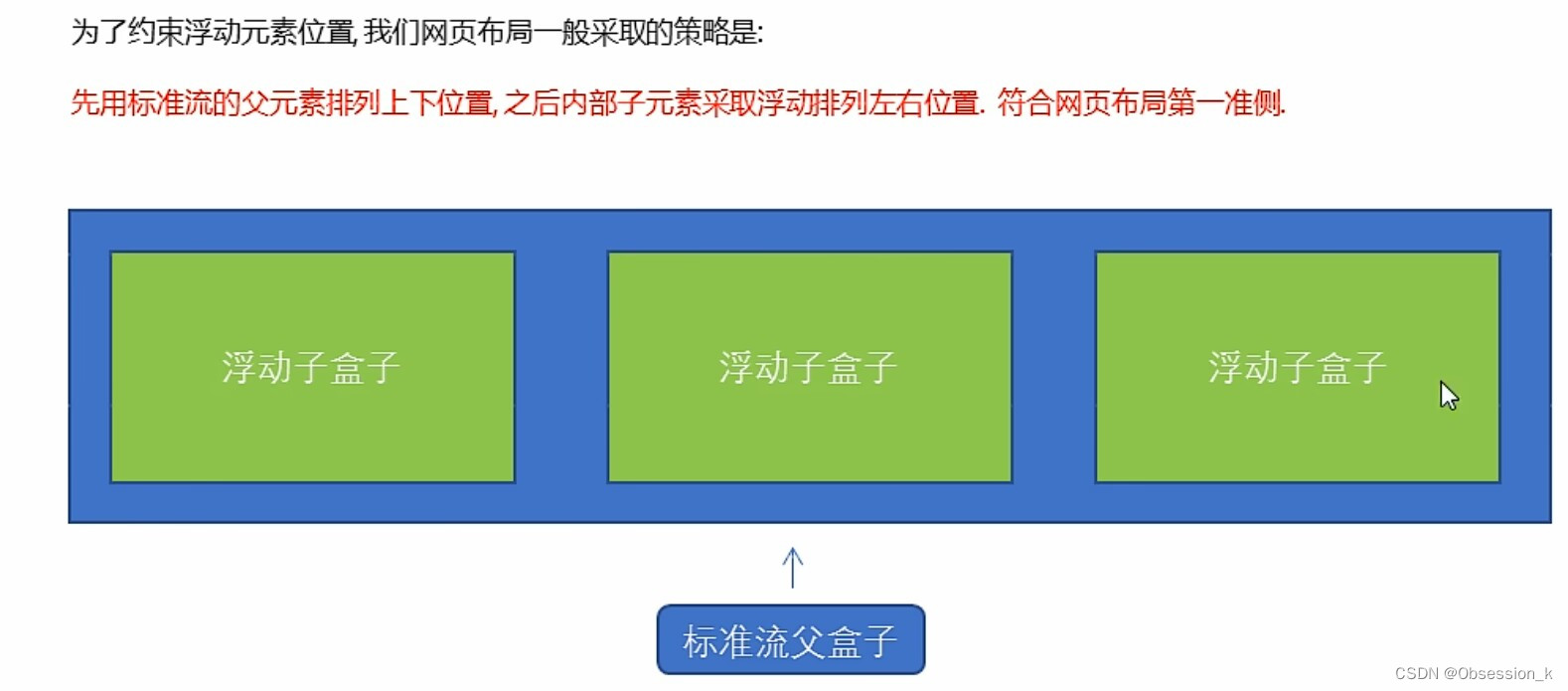 为了约束浮动元素位置, 我们网页布局一般采取的策略是:

先用标准流的父元素排列上下位置, 之后内部子元素采取浮动排列左右位置. 符合网页布局第一准侧.

浮动子盒子

浮动子盒子

浮动子盒子

标准流父盒子

CSDN @Obsession_k